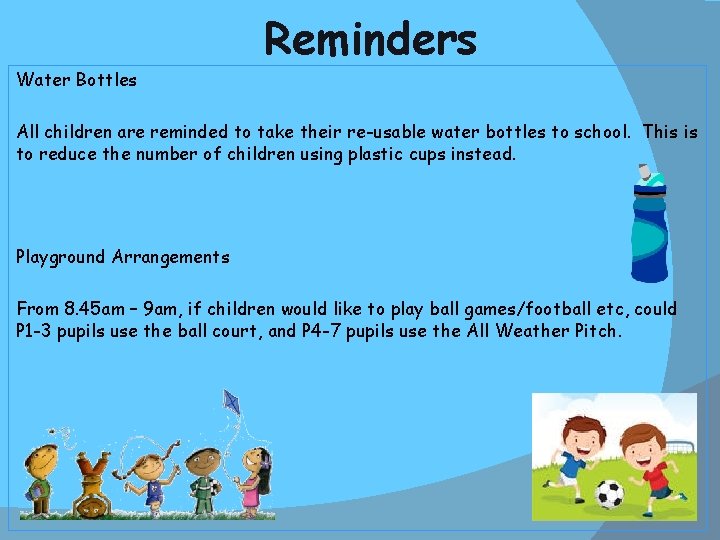 Reminders

Water Bottles

All children are reminded to take their re-usable water bottles to school. This is to reduce the number of children using plastic cups instead.

Playground Arrangements

From 8.45am – 9am, if children would like to play ball games/football etc, could P1-3 pupils use the ball court, and P4-7 pupils use the All Weather Pitch.